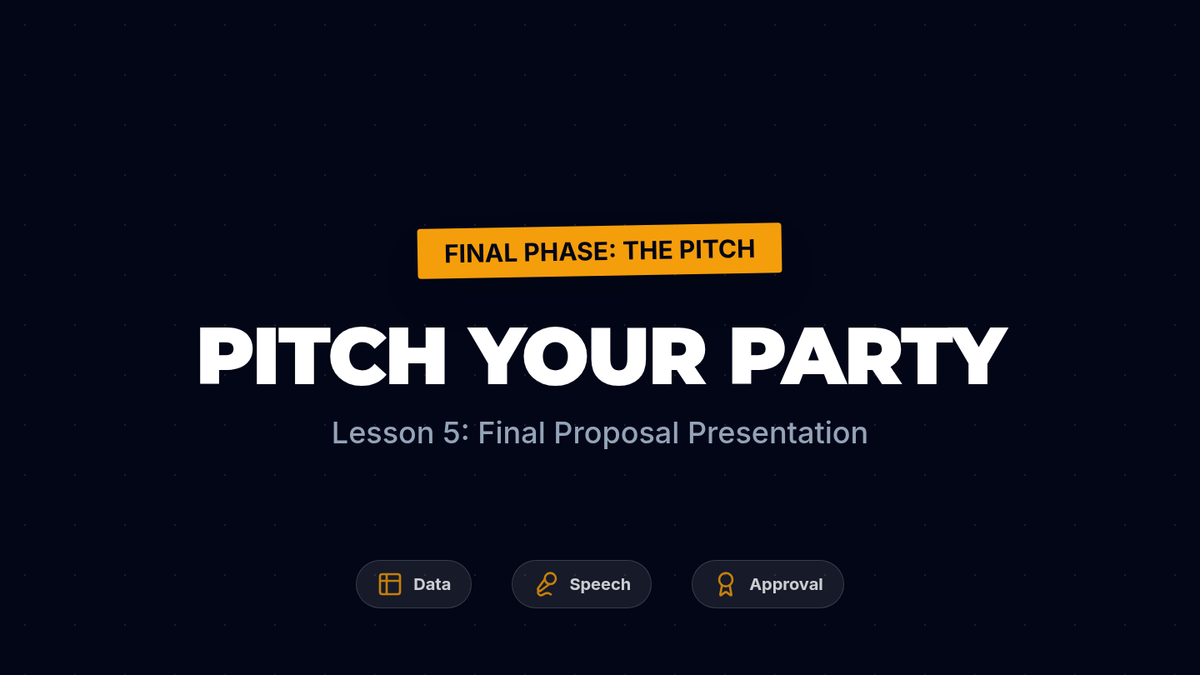 FINAL PHASE: THE PITCH

PITCH YOUR PARTY

Lesson 5: Final Proposal Presentation

Data

Speech

Approval